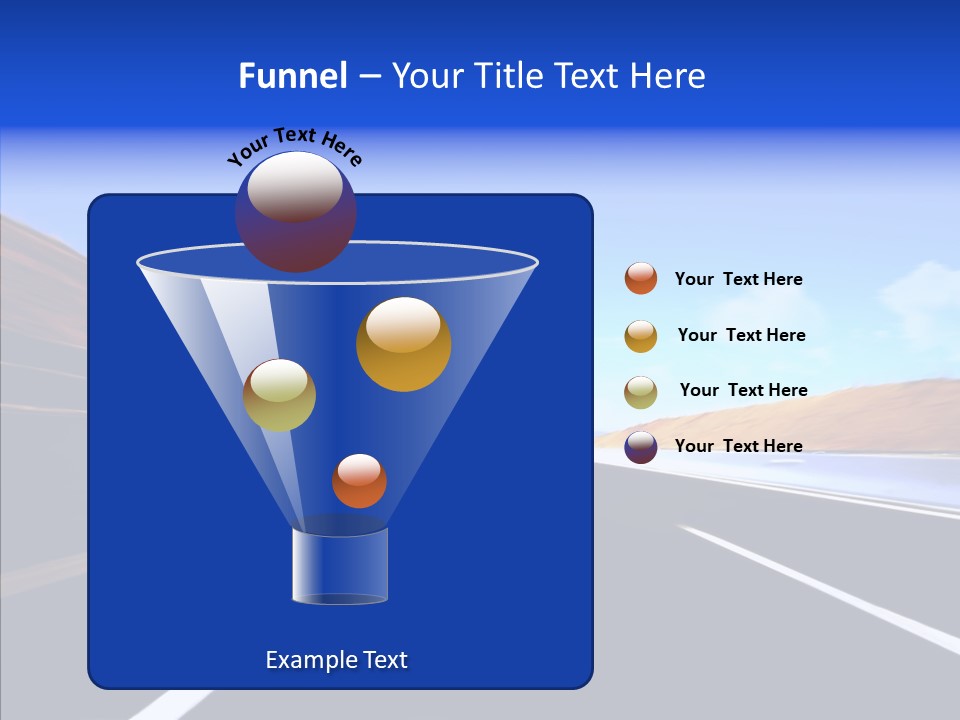 Funnel – Your Title Text Here

Your Text Here

Your Text Here

Your Text Here

Your Text Here

Your Text Here

Example Text